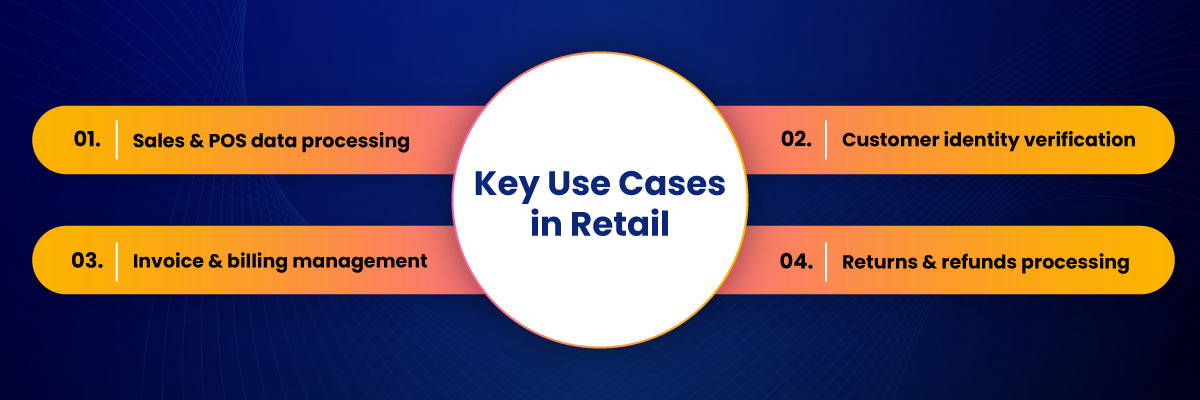 Key Use Cases in Retail

01. Sales & POS data processing

02. Customer identity verification

03. Invoice & billing management

04. Returns & refunds processing